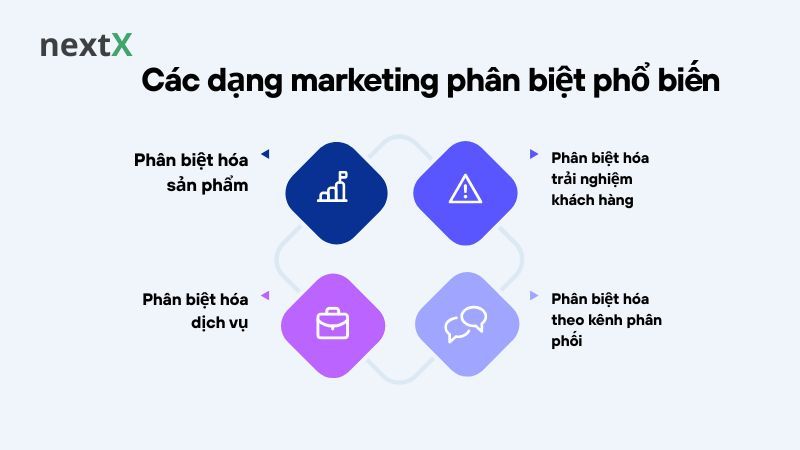 nextX

Các dạng marketing phân biệt phổ biến

Phân biệt hóa sản phẩm

Phân biệt hóa trải nghiệm khách hàng

Phân biệt hóa dịch vụ

Phân biệt hóa theo kênh phân phối